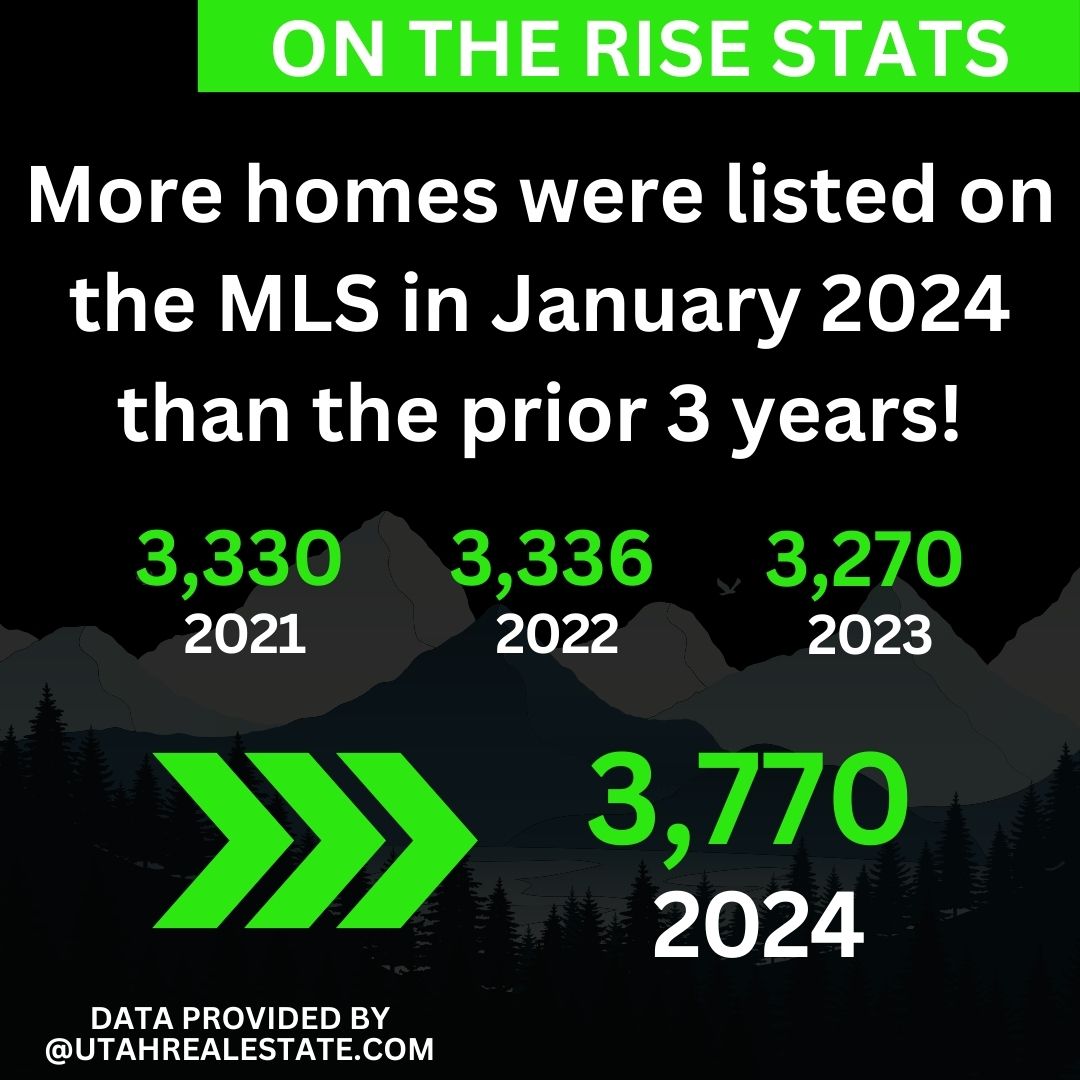 ON THE RISE STATS

More homes were listed on the MLS in January 2024 than the prior 3 years!

3,330
2021

3,336
2022

3,270
2023

3,770
2024

DATA PROVIDED BY
@UTAHREALESTATE.COM